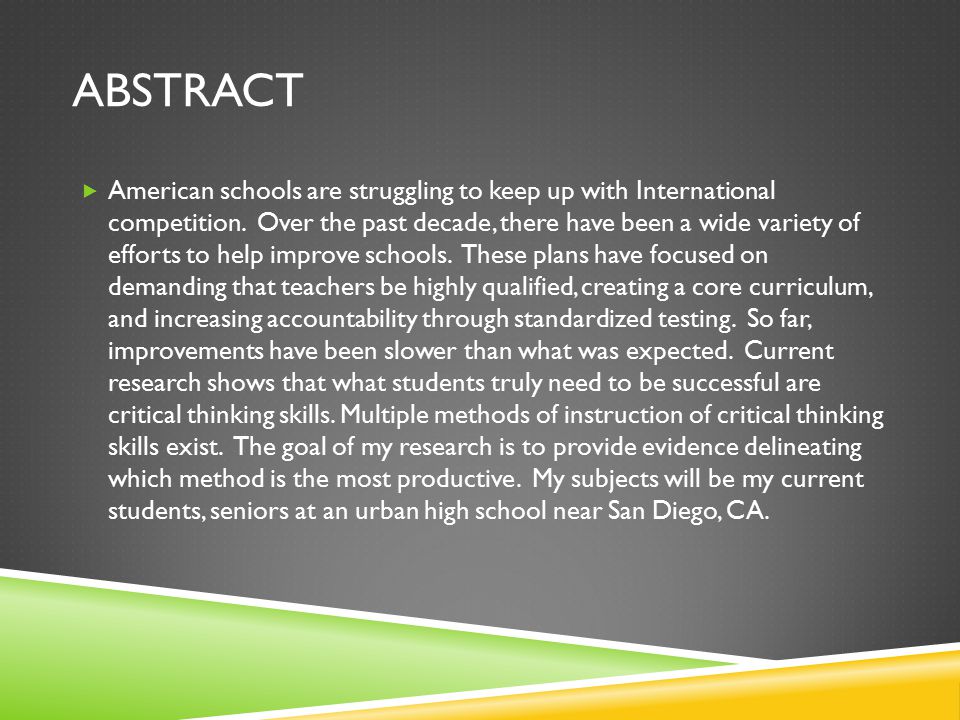 ABSTRACT

American schools are struggling to keep up with International competition. Over the past decade, there have been a wide variety of efforts to help improve schools. These plans have focused on demanding that teachers be highly qualified, creating a core curriculum, and increasing accountability through standardized testing. So far, improvements have been slower than what was expected. Current research shows that what students truly need to be successful are critical thinking skills. Multiple methods of instruction of critical thinking skills exist. The goal of my research is to provide evidence delineating which method is the most productive. My subjects will be my current students, seniors at an urban high school near San Diego, CA.